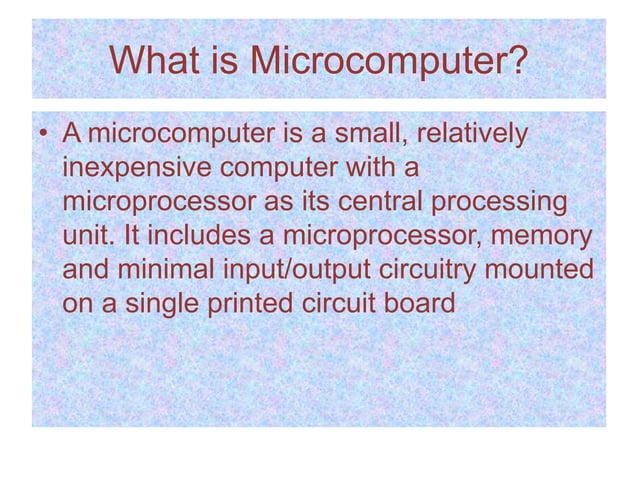 What is Microcomputer?

• A microcomputer is a small, relatively inexpensive computer with a microprocessor as its central processing unit. It includes a microprocessor, memory and minimal input/output circuitry mounted on a single printed circuit board